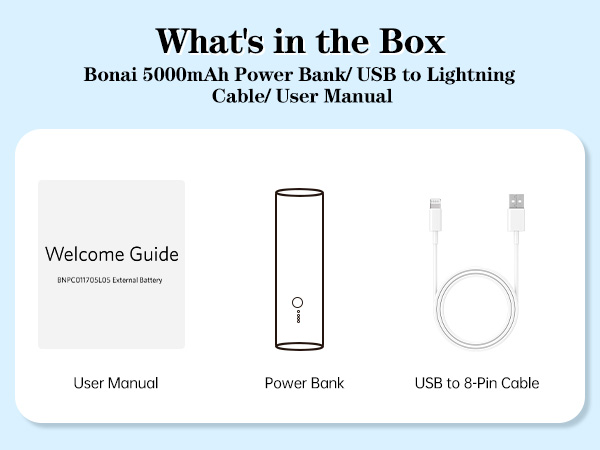 What's in the Box

Bonai 5000mAh Power Bank/ USB to Lightning Cable/ User Manual

Welcome Guide

BNPC011705L05 External Battery

User Manual

Power Bank

USB to 8-Pin Cable